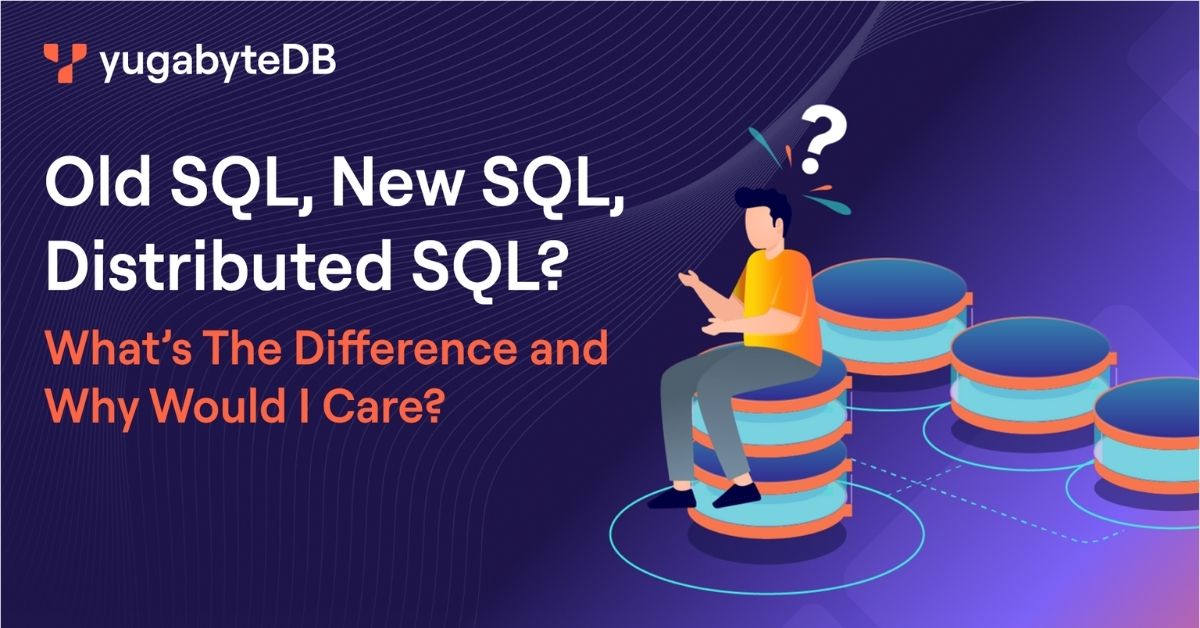 yugabyteDB

Old SQL, New SQL, Distributed SQL?

What's The Difference and Why Would I Care?

?